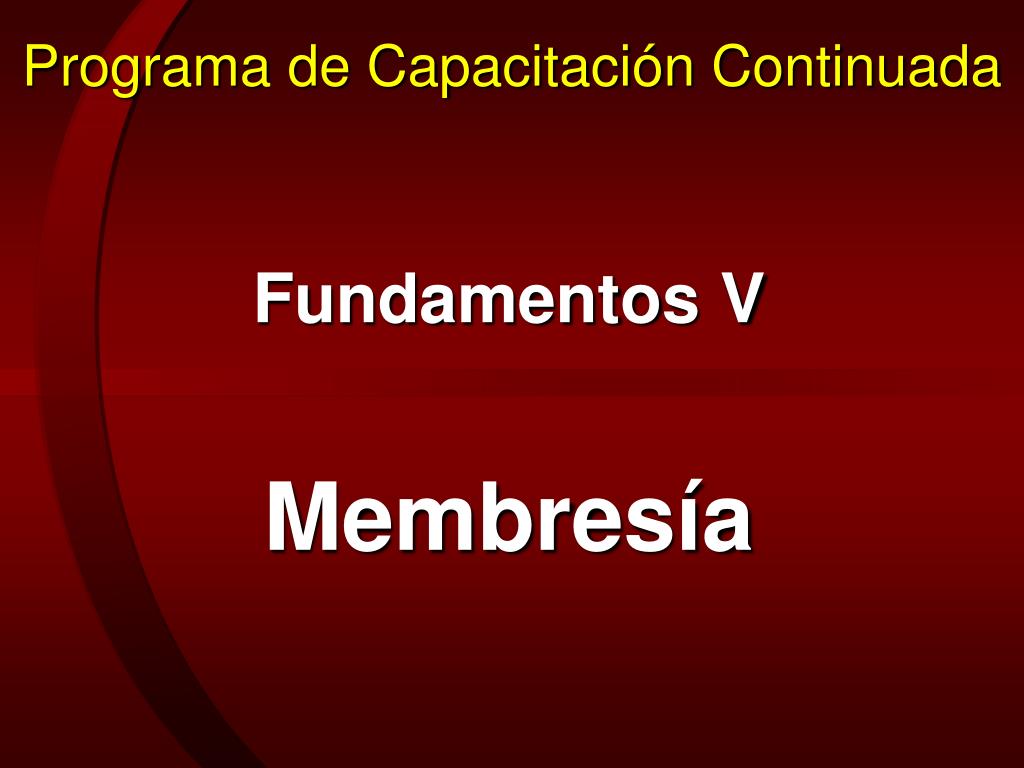 Programa de Capacitación Continuada

Fundamentos V

Membresía